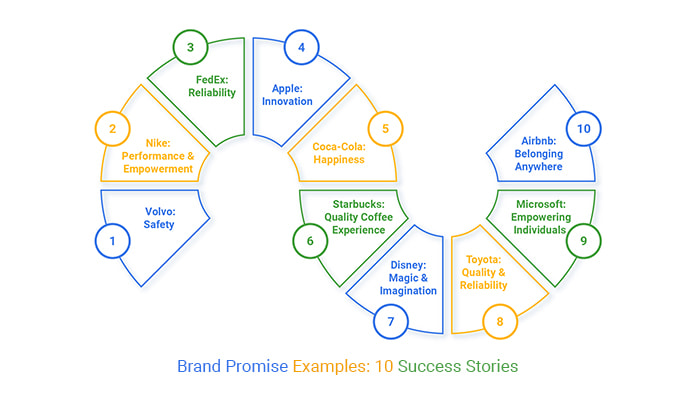 1
Volvo: Safety

2
Nike: Performance & Empowerment

3
FedEx: Reliability

4
Apple: Innovation

5
Coca-Cola: Happiness

6
Starbucks: Quality Coffee Experience

7
Disney: Magic & Imagination

8
Toyota: Quality & Reliability

9
Microsoft: Empowering Individuals

10
Airbnb: Belonging Anywhere

Brand Promise Examples: 10 Success Stories